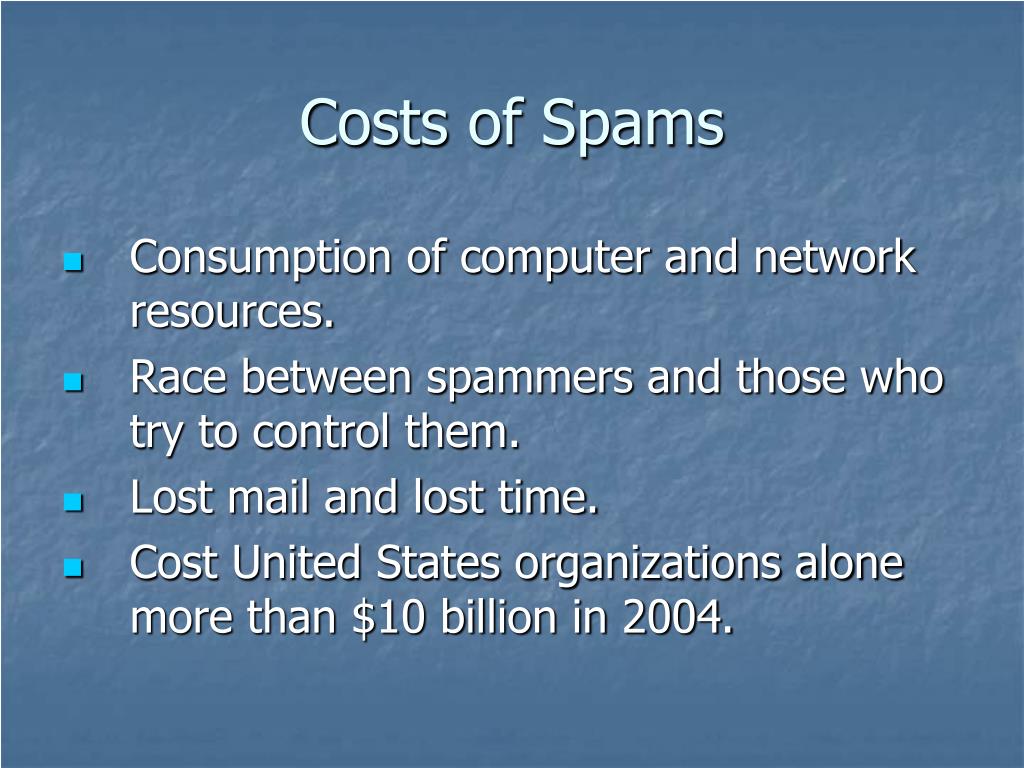 Costs of Spams

- Consumption of computer and network resources.
- Race between spammers and those who try to control them.
- Lost mail and lost time.
- Cost United States organizations alone more than \$10 billion in 2004.